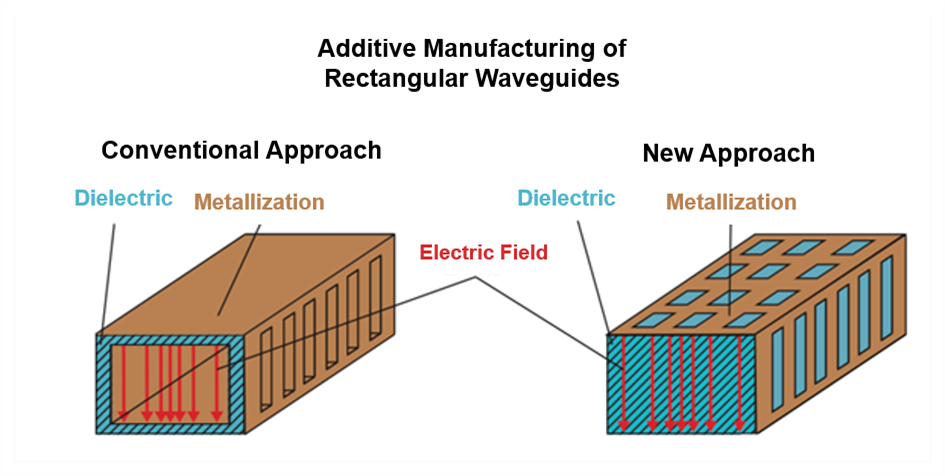 Additive Manufacturing of Rectangular Waveguides

Conventional Approach

Dielectric

Metallization

Electric Field

New Approach

Dielectric

Metallization